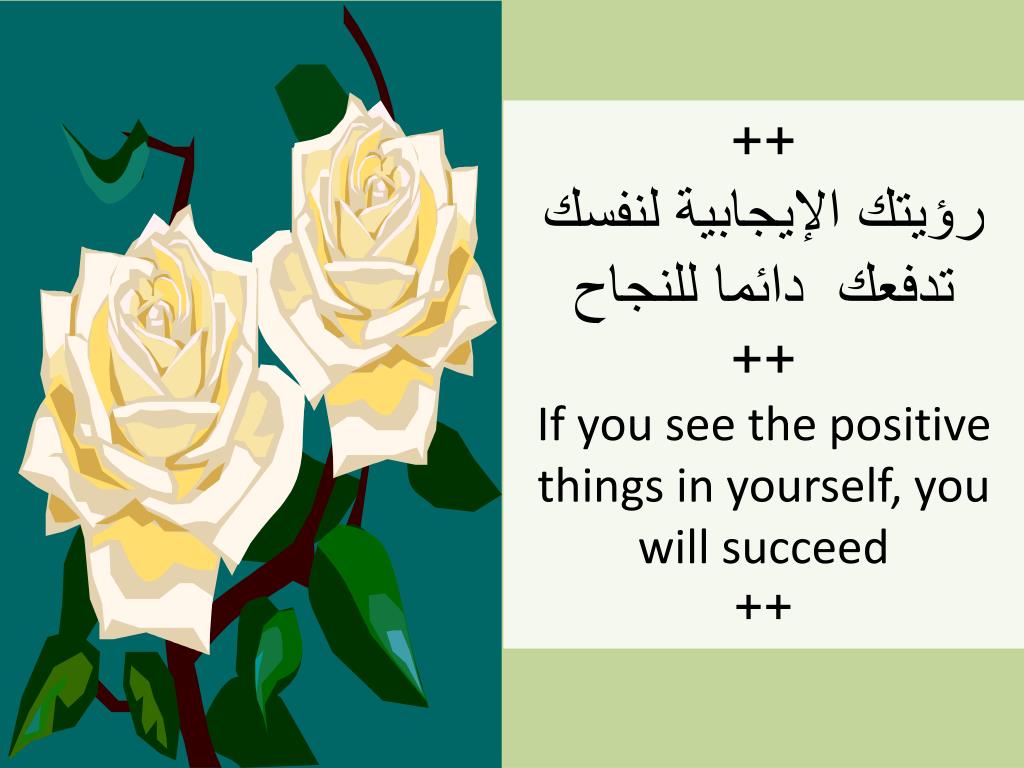 ++
رؤيتك الإيجابية لنفسك تدفعك  دائما للنجاح
++
If you see the positive things in yourself, you will succeed
++